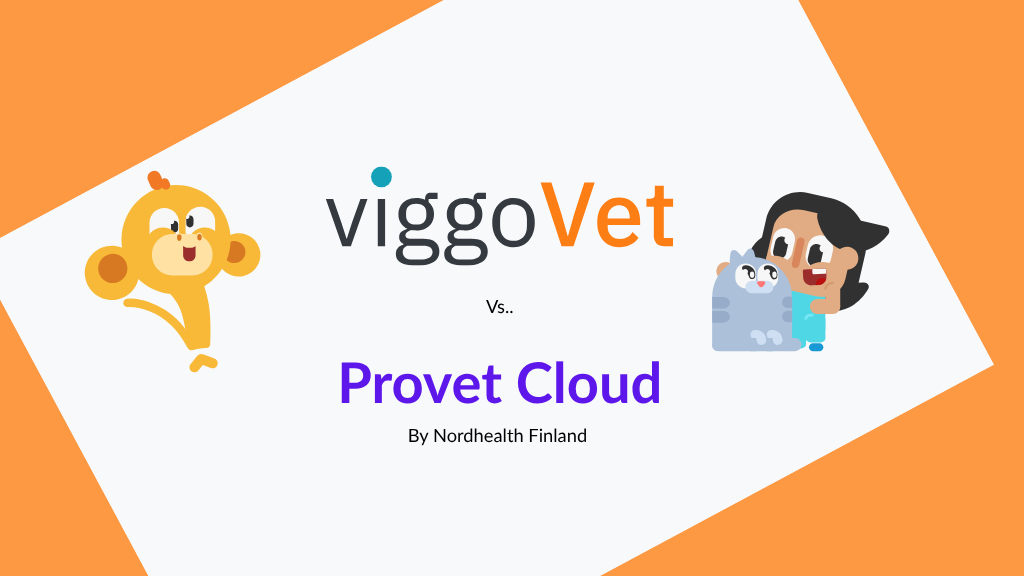 viggoVet

Vs..

Provet Cloud

By Nordhealth Finland